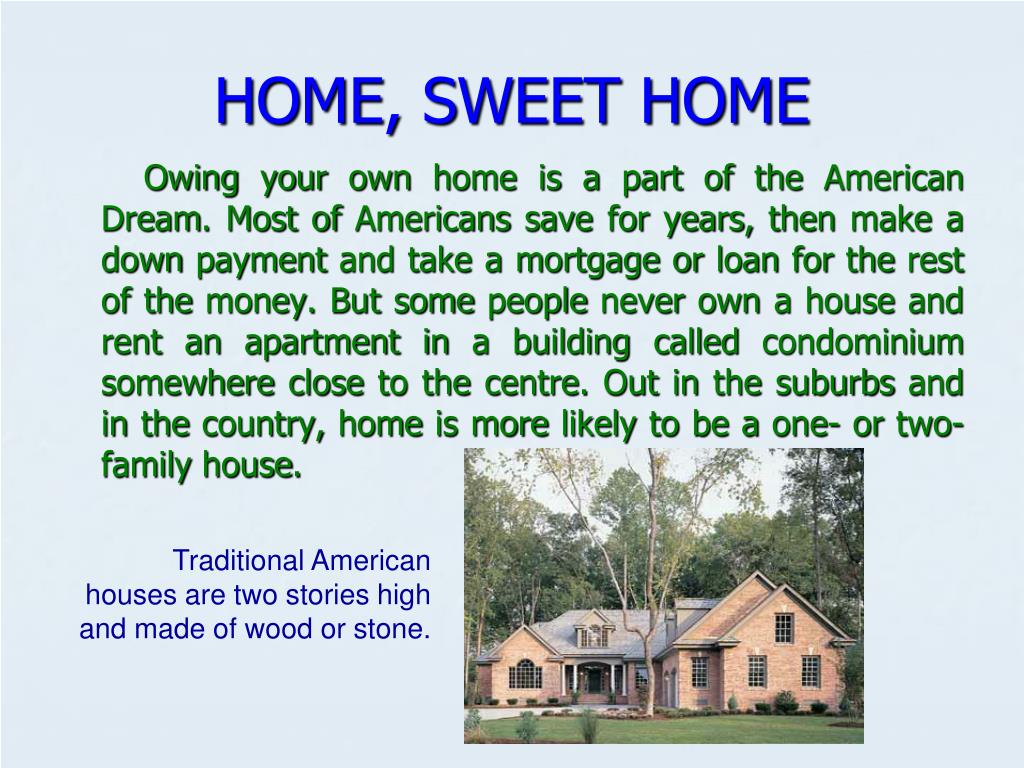 HOME, SWEET HOME

Owing your own home is a part of the American Dream. Most of Americans save for years, then make a down payment and take a mortgage or loan for the rest of the money. But some people never own a house and rent an apartment in a building called condominium somewhere close to the centre. Out in the suburbs and in the country, home is more likely to be a one- or two-family house.

Traditional American houses are two stories high and made of wood or stone.